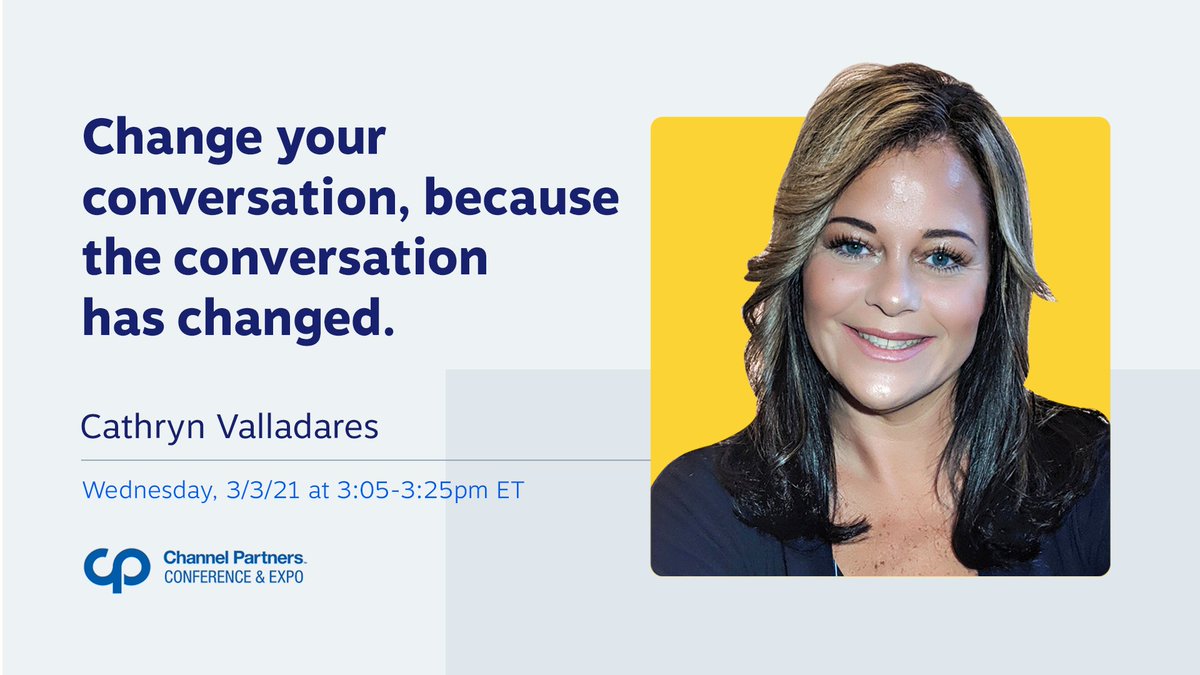 Change your conversation, because the conversation has changed.

Cathryn Valladares

Wednesday, 3/3/21 at 3:05-3:25pm ET

cp Channel Partners. CONFERENCE & EXPO